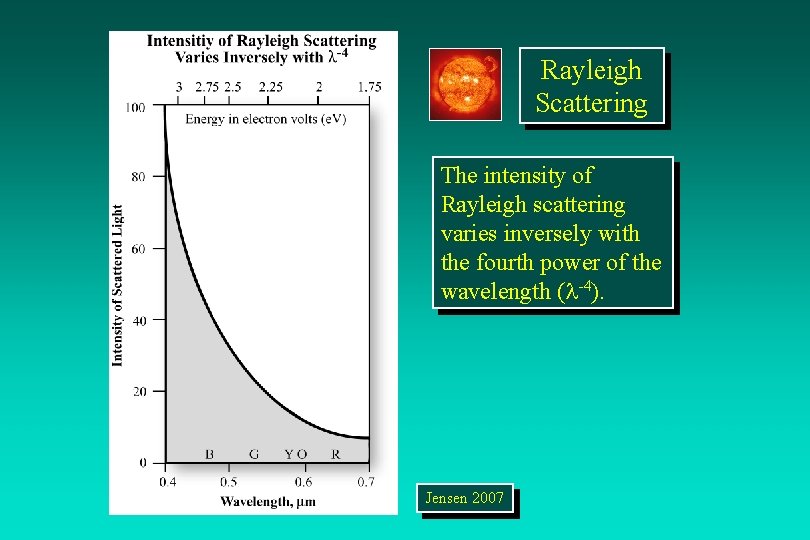 Intensitiy of Rayleigh Scattering
Varies Inversely with $\lambda^{-4}$

3 2.75 2.5 2.25 2 1.75

Energy in electron volts (eV)

100
80
60
40
20
0

Intensity of Scattered Light

B G Y O R

0.4 0.5 0.6 0.7

Wavelength, μm

Rayleigh Scattering

The intensity of Rayleigh scattering varies inversely with the fourth power of the wavelength ($\lambda^{-4}$).

Jensen 2007